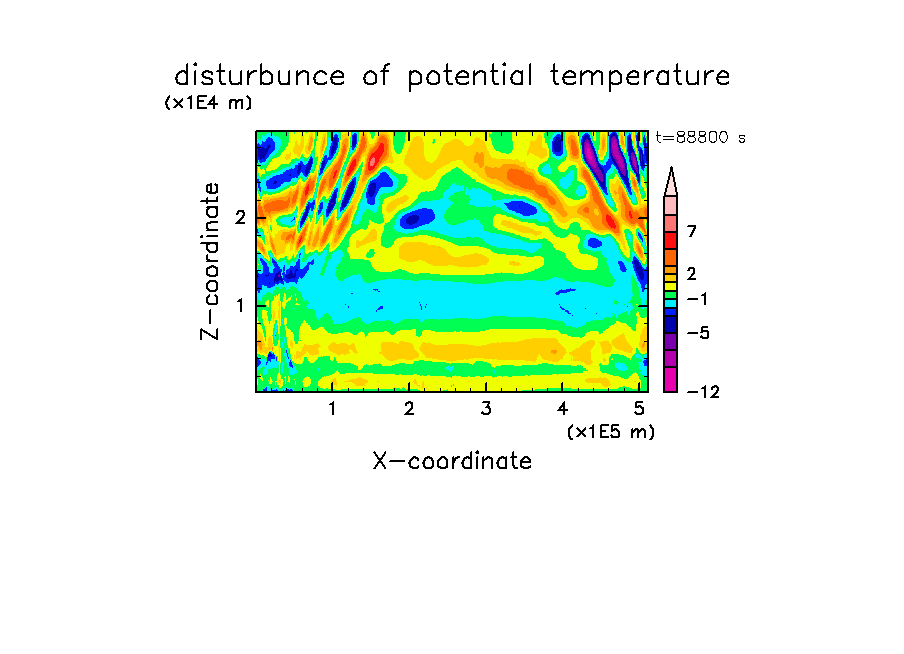 disturbunce of potential temperature

(x1E4 m)

t=88800 s

Z-coordinate

2

1

7

2

−1

−5

−12

1 2 3 4 5

(x1E5 m)

X-coordinate